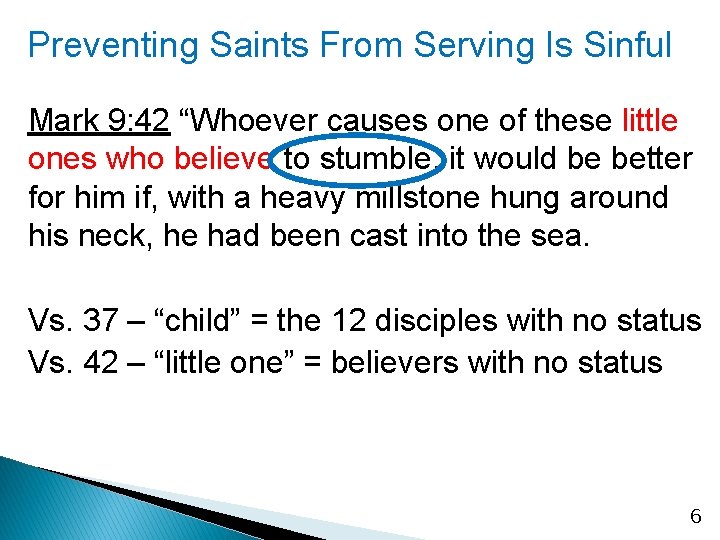 Preventing Saints From Serving Is Sinful

Mark 9:42 “Whoever causes one of these little ones who believe to stumble, it would be better for him if, with a heavy millstone hung around his neck, he had been cast into the sea.

Vs. 37 – “child” = the 12 disciples with no status
Vs. 42 – “little one” = believers with no status

6